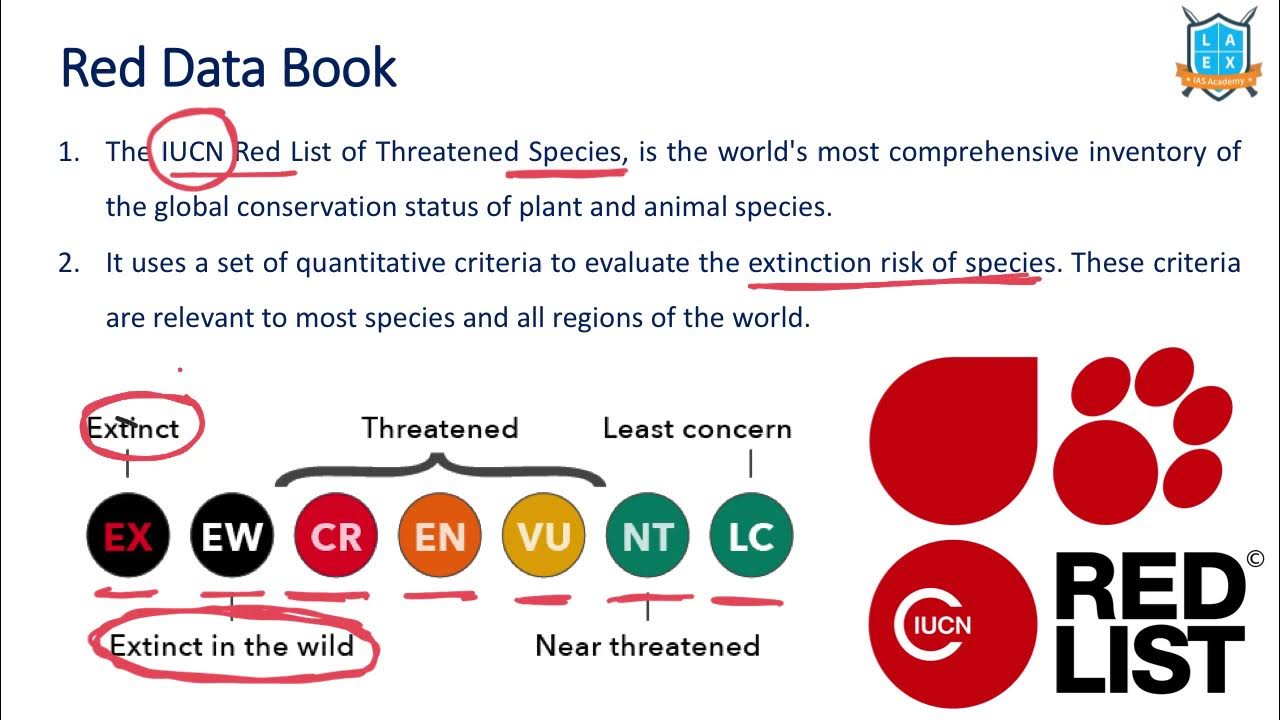 Red Data Book

L A E X
IAS Academy

1. The IUCN Red List of Threatened Species, is the world's most comprehensive inventory of the global conservation status of plant and animal species.

2. It uses a set of quantitative criteria to evaluate the extinction risk of species. These criteria are relevant to most species and all regions of the world.

Extinct

Threatened

Least concern

EX EW CR EN VU NT LC

Extinct in the wild

Near threatened

IUCN RED LIST ©